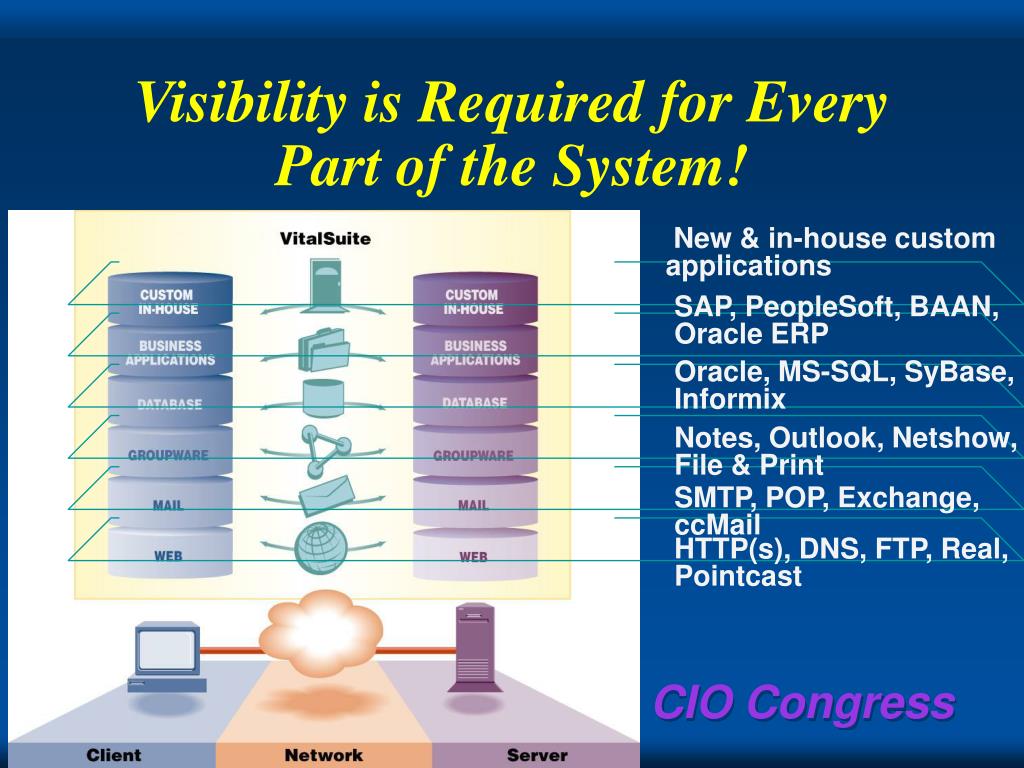 Visibility is Required for Every Part of the System!

VitalSuite

CUSTOM IN-HOUSE

BUSINESS APPLICATIONS

DATABASE

GROUPWARE

MAIL

WEB

CUSTOM IN-HOUSE

BUSINESS APPLICATIONS

DATABASE

GROUPWARE

MAIL

WEB

Client

Network

Server

New & in-house custom applications

SAP, PeopleSoft, BAAN, Oracle ERP

Oracle, MS-SQL, SyBase, Informix

Notes, Outlook, Netshow, File & Print

SMTP, POP, Exchange, ccMail

HTTP(s), DNS, FTP, Real, Pointcast

CIO Congress